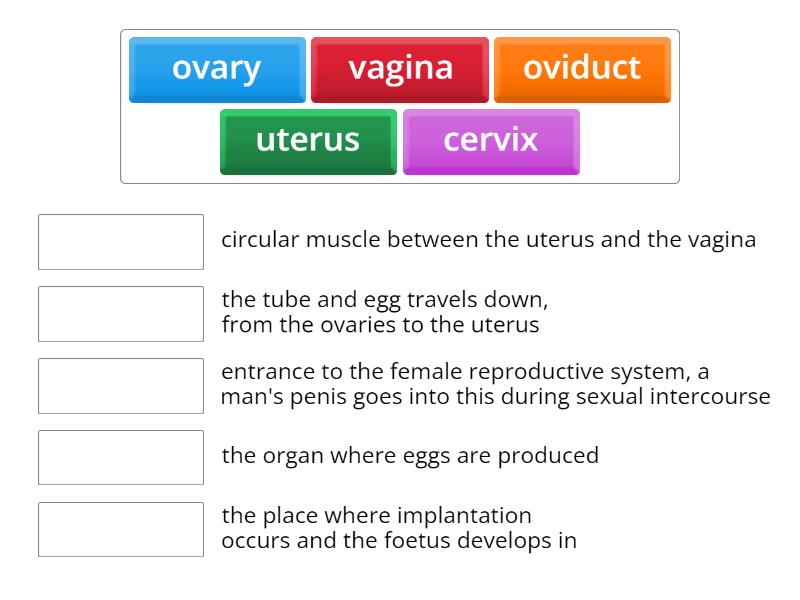 ovary
vagina
oviduct
uterus
cervix

circular muscle between the uterus and the vagina

the tube and egg travels down, from the ovaries to the uterus

entrance to the female reproductive system, a man's penis goes into this during sexual intercourse

the organ where eggs are produced

the place where implantation occurs and the foetus develops in